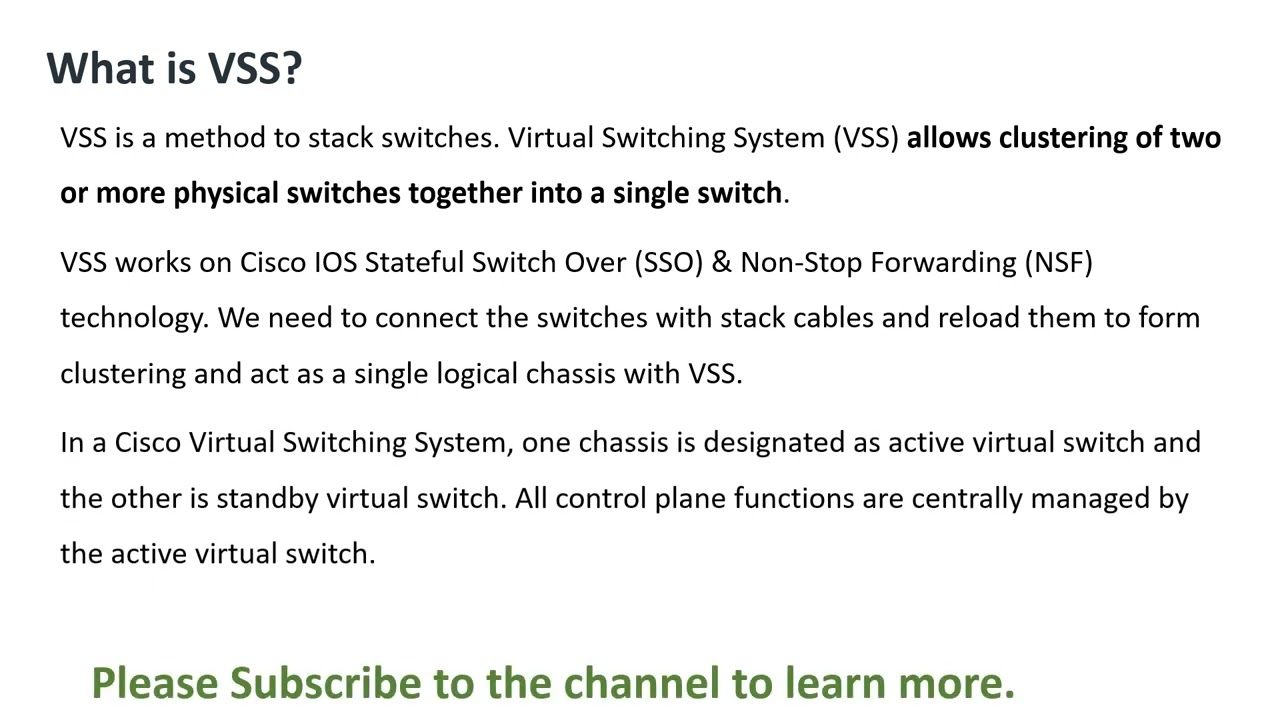 What is VSS?

VSS is a method to stack switches. Virtual Switching System (VSS) allows clustering of two or more physical switches together into a single switch.

VSS works on Cisco IOS Stateful Switch Over (SSO) & Non-Stop Forwarding (NSF) technology. We need to connect the switches with stack cables and reload them to form clustering and act as a single logical chassis with VSS.

In a Cisco Virtual Switching System, one chassis is designated as active virtual switch and the other is standby virtual switch. All control plane functions are centrally managed by the active virtual switch.

Please Subscribe to the channel to learn more.